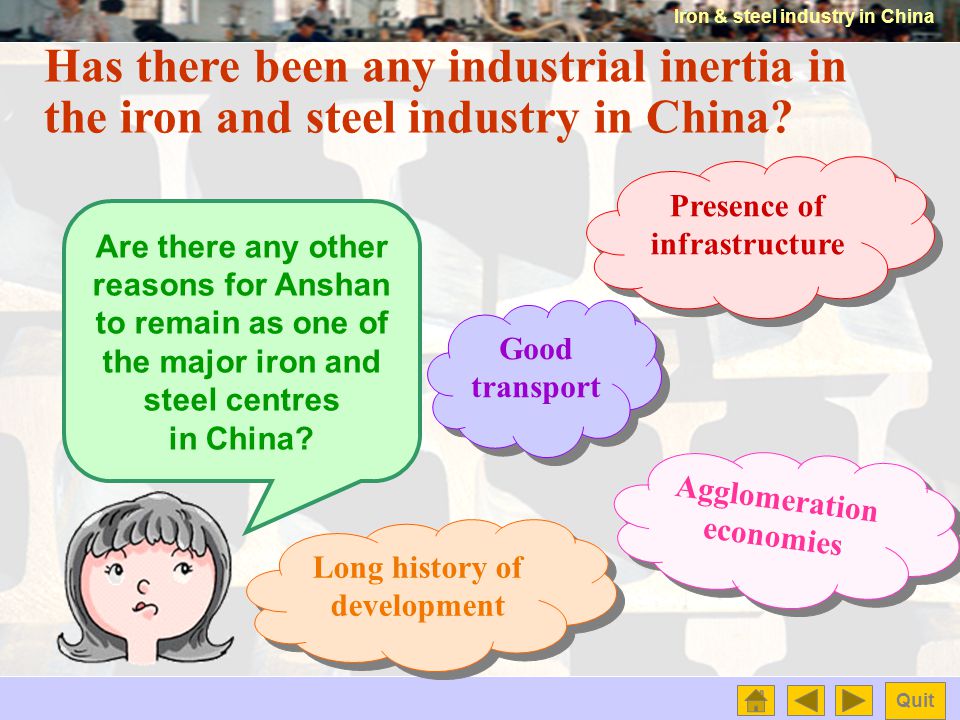 Iron & steel industry in China

Has there been any industrial inertia in the iron and steel industry in China?

Are there any other reasons for Anshan to remain as one of the major iron and steel centres in China?

Presence of infrastructure

Good transport

Agglomeration economies

Long history of development

Quit